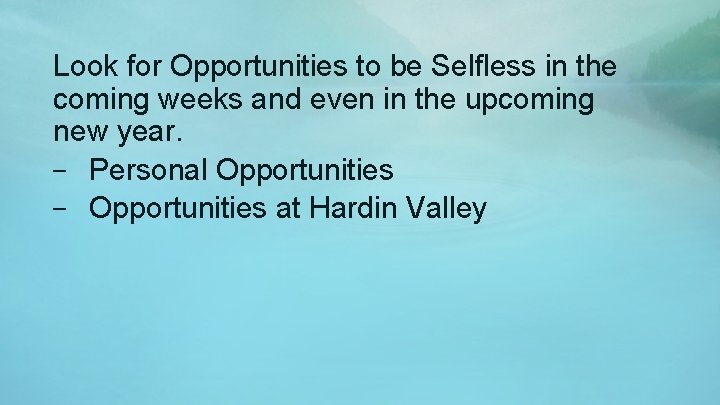 Look for Opportunities to be Selfless in the coming weeks and even in the upcoming new year.

- Personal Opportunities
- Opportunities at Hardin Valley